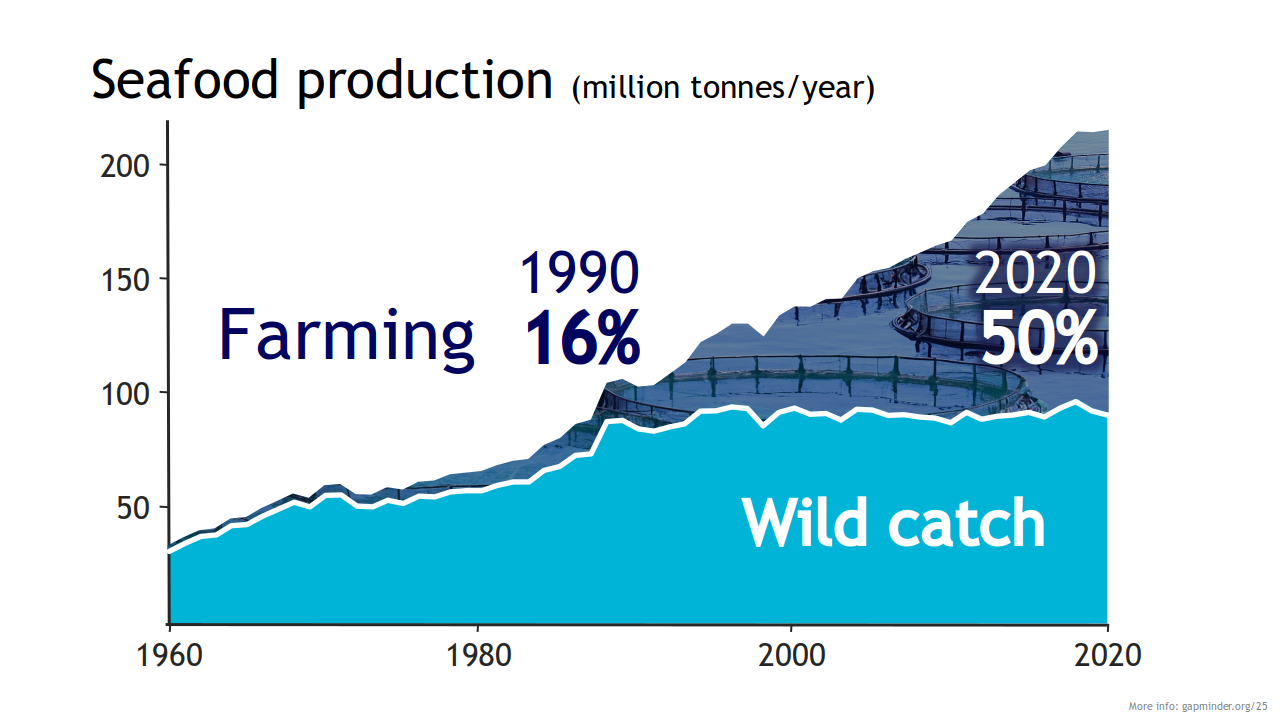 Seafood production (million tonnes/year)

200
150
100
50

Farming

1990
16%

2020
50%

Wild catch

1960
1980
2000
2020

More info: gapminder.org/25